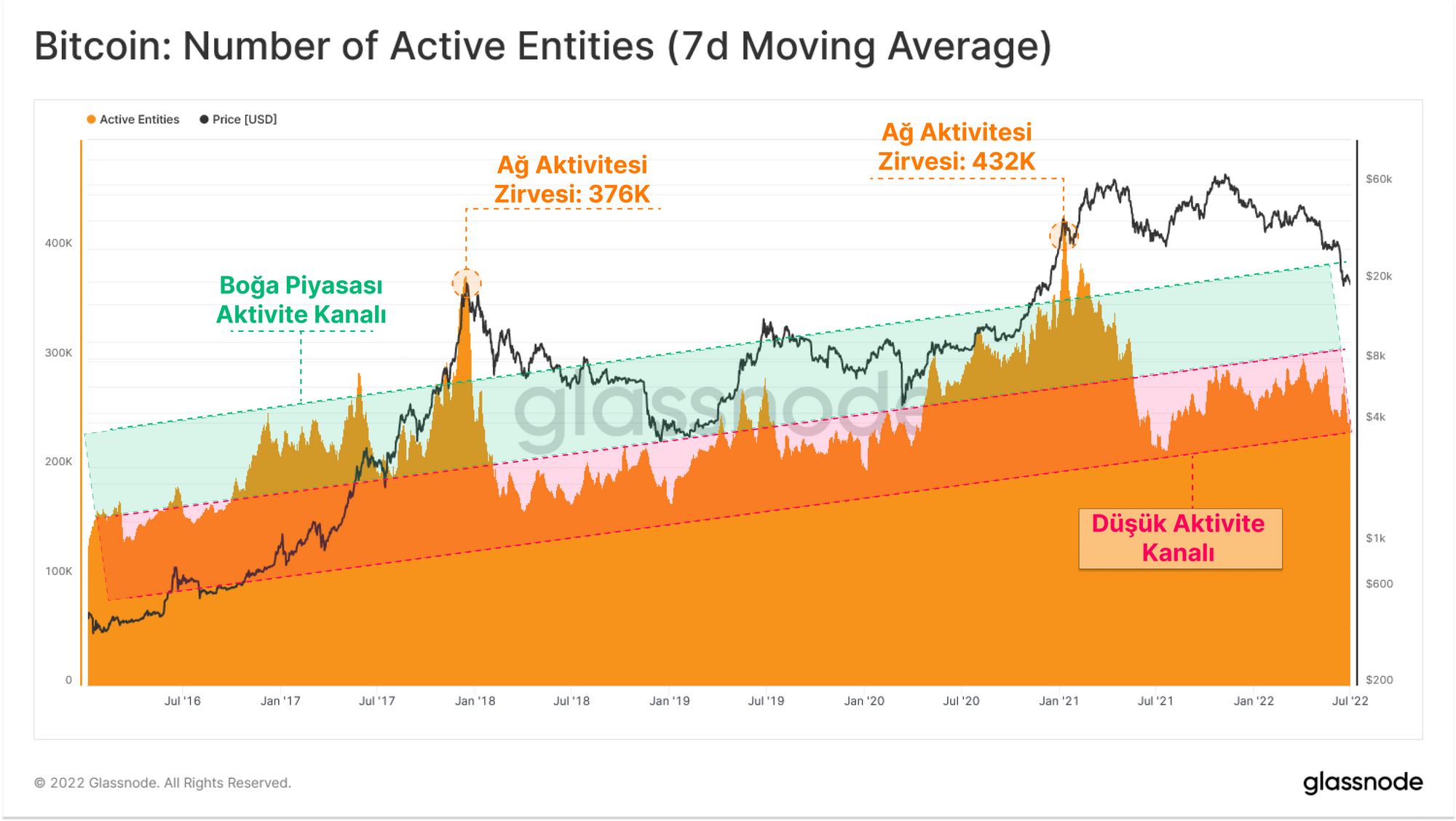 Bitcoin: Number of Active Entities (7d Moving Average)

Active Entities
Price [USD]

Ağ Aktivitesi Zirvesi: 376K

Ağ Aktivitesi Zirvesi: 432K

Boğa Piyasası Aktivite Kanalı

Düşük Aktivite Kanalı

glassnode

400K
300K
200K
100K
0

$60k
$20k
$8k
$4k
$1k
$600
$200

Jul '16
Jan '17
Jul '17
Jan '18
Jul '18
Jan '19
Jul '19
Jan '20
Jul '20
Jan '21
Jul '21
Jan '22
Jul '22

© 2022 Glassnode. All Rights Reserved.

glassnode